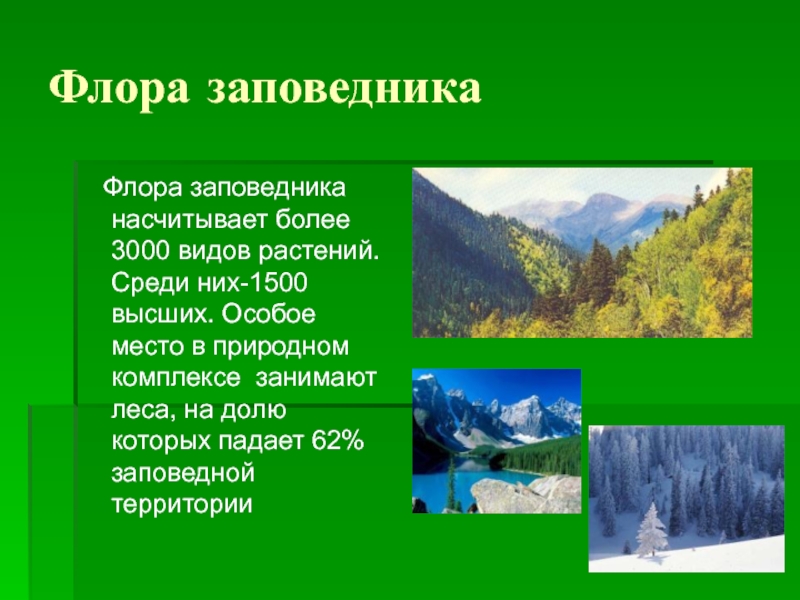 Флора заповедника

Флора заповедника насчитывает более 3000 видов растений. Среди них-1500 высших. Особое место в природном комплексе занимают леса, на долю которых падает 62% заповедной территории